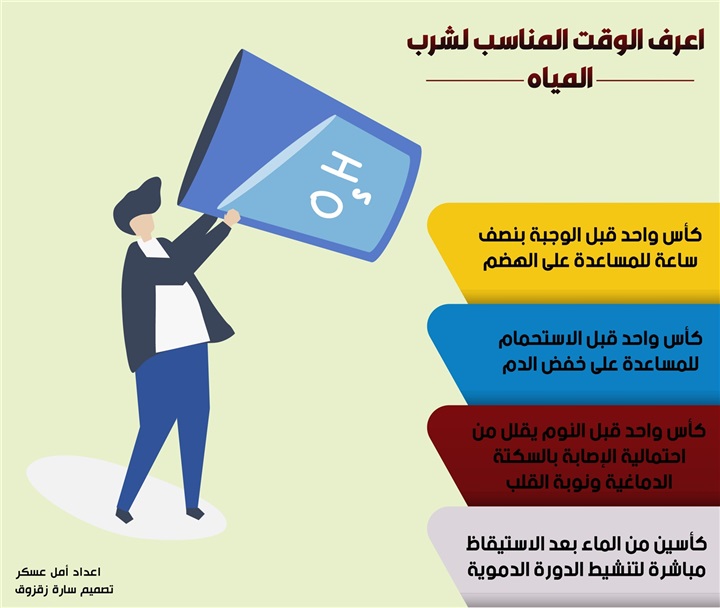 اعرف الوقت المناسب لشرب المياه

$H_2O$

كأس واحد قبل الوجبة بنصف ساعة للمساعدة على الهضم

كأس واحد قبل الاستحمام للمساعدة على خفض الدم

كأس واحد قبل النوم يقلل من احتمالية الإصابة بالسكتة الدماغية ونوبة القلب

كأسين من الماء بعد الاستيقاظ مباشرة لتنشيط الدورة الدموية

اعداد أمل عسكر
تصميم سارة زقزوق